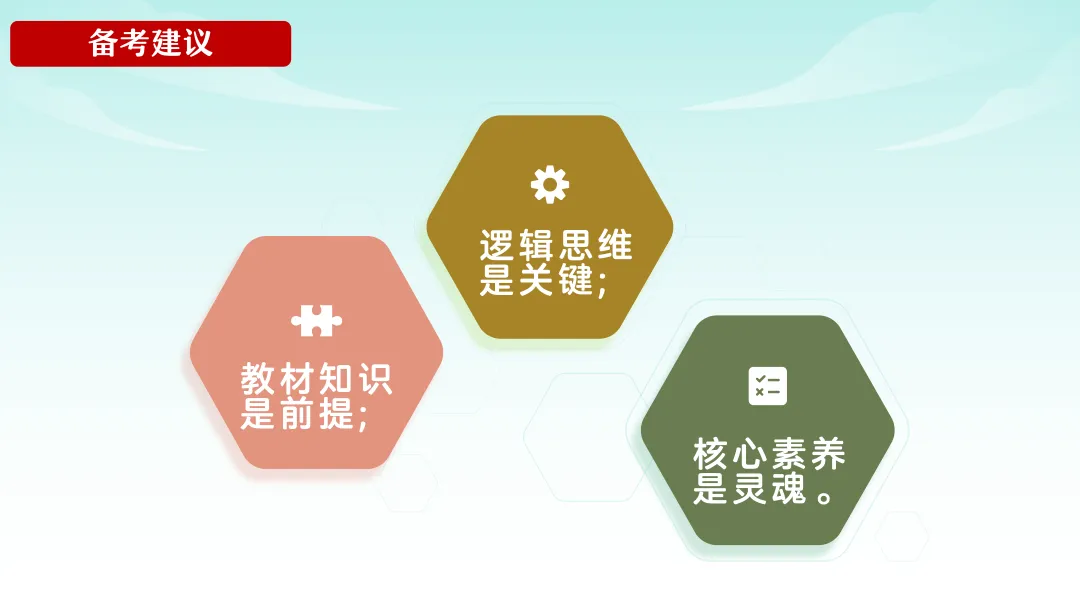 备考建议

教材知识是前提;

逻辑思维是关键;

核心素养是灵魂。